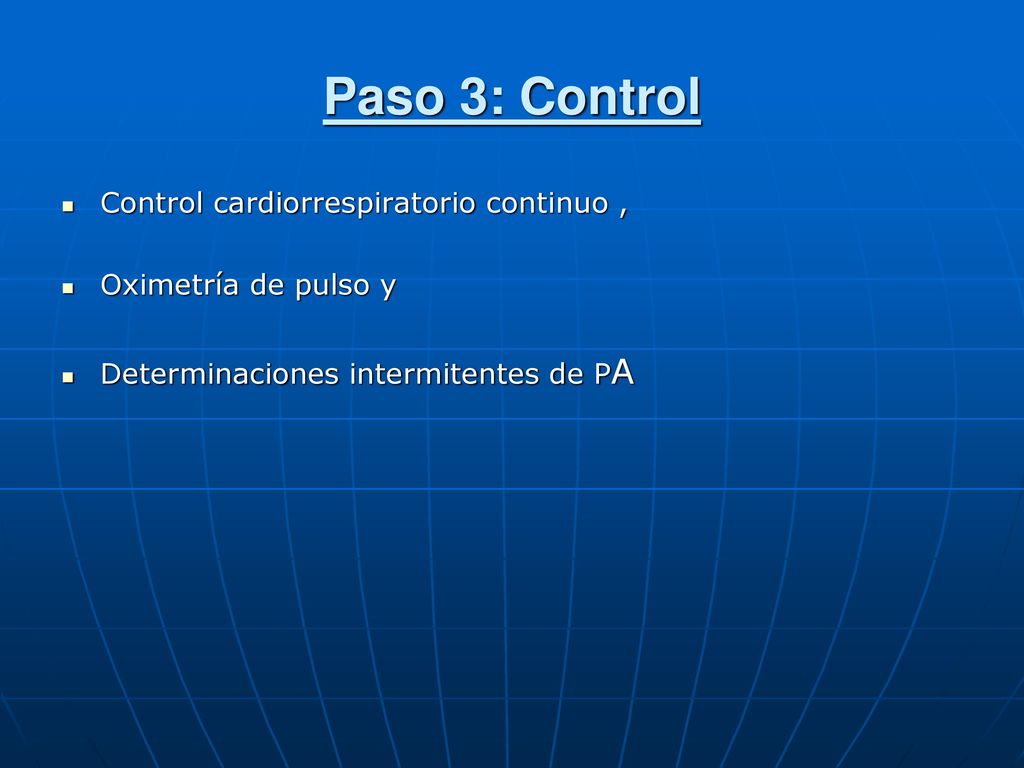 Paso 3: Control

Control cardiorrespiratorio continuo ,

Oximetría de pulso y

Determinaciones intermitentes de PA